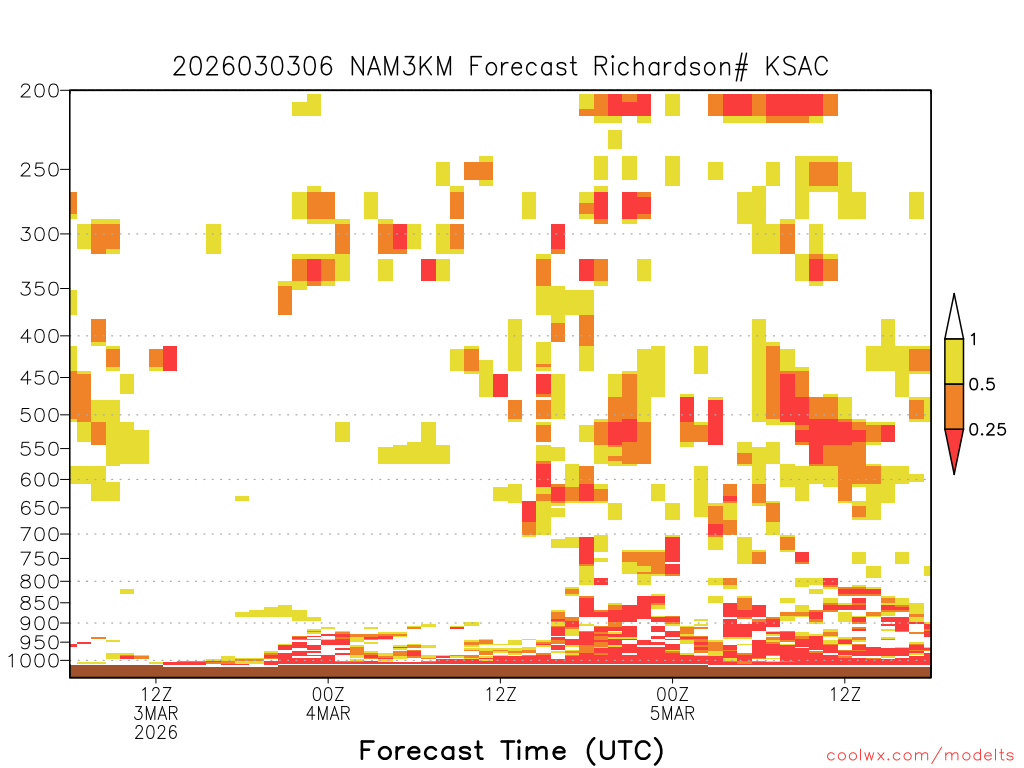 2026030306 NAM3KM Forecast Richardson# KSAC

200
250
300
350
400
450
500
550
600
650
700
750
800
850
900
950
1000

1
0.5
0.25

12Z
3MAR
2026
00Z
4MAR
12Z
00Z
5MAR
12Z

Forecast Time (UTC)

coolwx.com/modelts